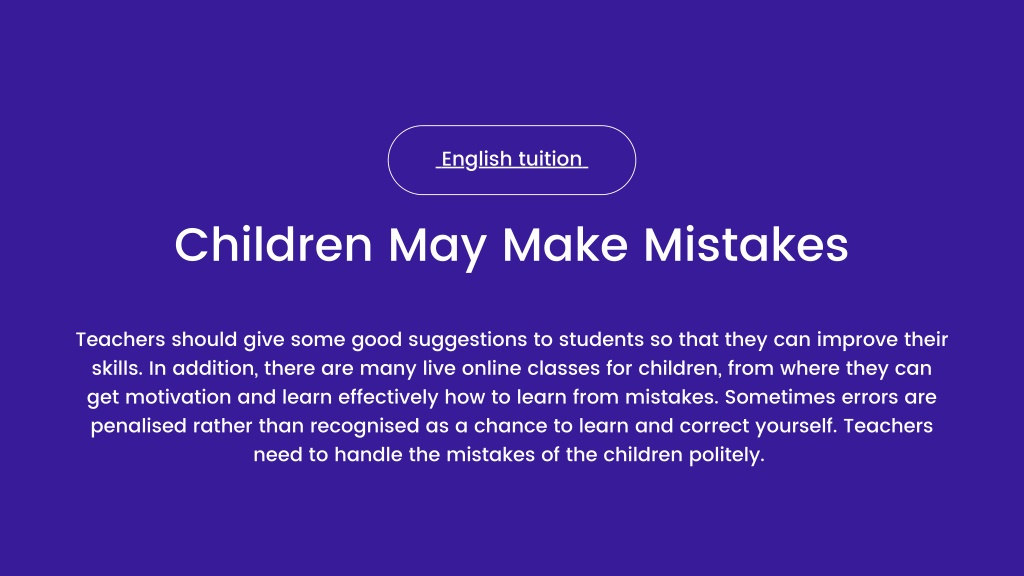 English tuition

Children May Make Mistakes

Teachers should give some good suggestions to students so that they can improve their skills. In addition, there are many live online classes for children, from where they can get motivation and learn effectively how to learn from mistakes. Sometimes errors are penalised rather than recognised as a chance to learn and correct yourself. Teachers need to handle the mistakes of the children politely.